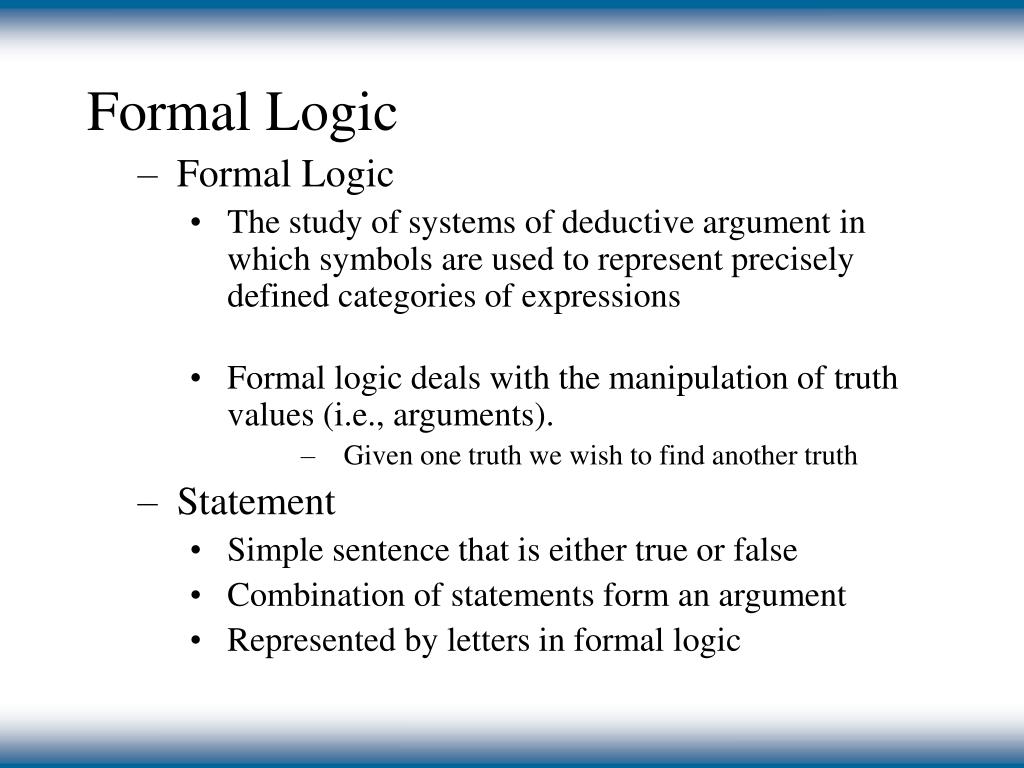 Formal Logic

– Formal Logic

• The study of systems of deductive argument in which symbols are used to represent precisely defined categories of expressions

• Formal logic deals with the manipulation of truth values (i.e., arguments).

– Given one truth we wish to find another truth

– Statement

• Simple sentence that is either true or false

• Combination of statements form an argument

• Represented by letters in formal logic